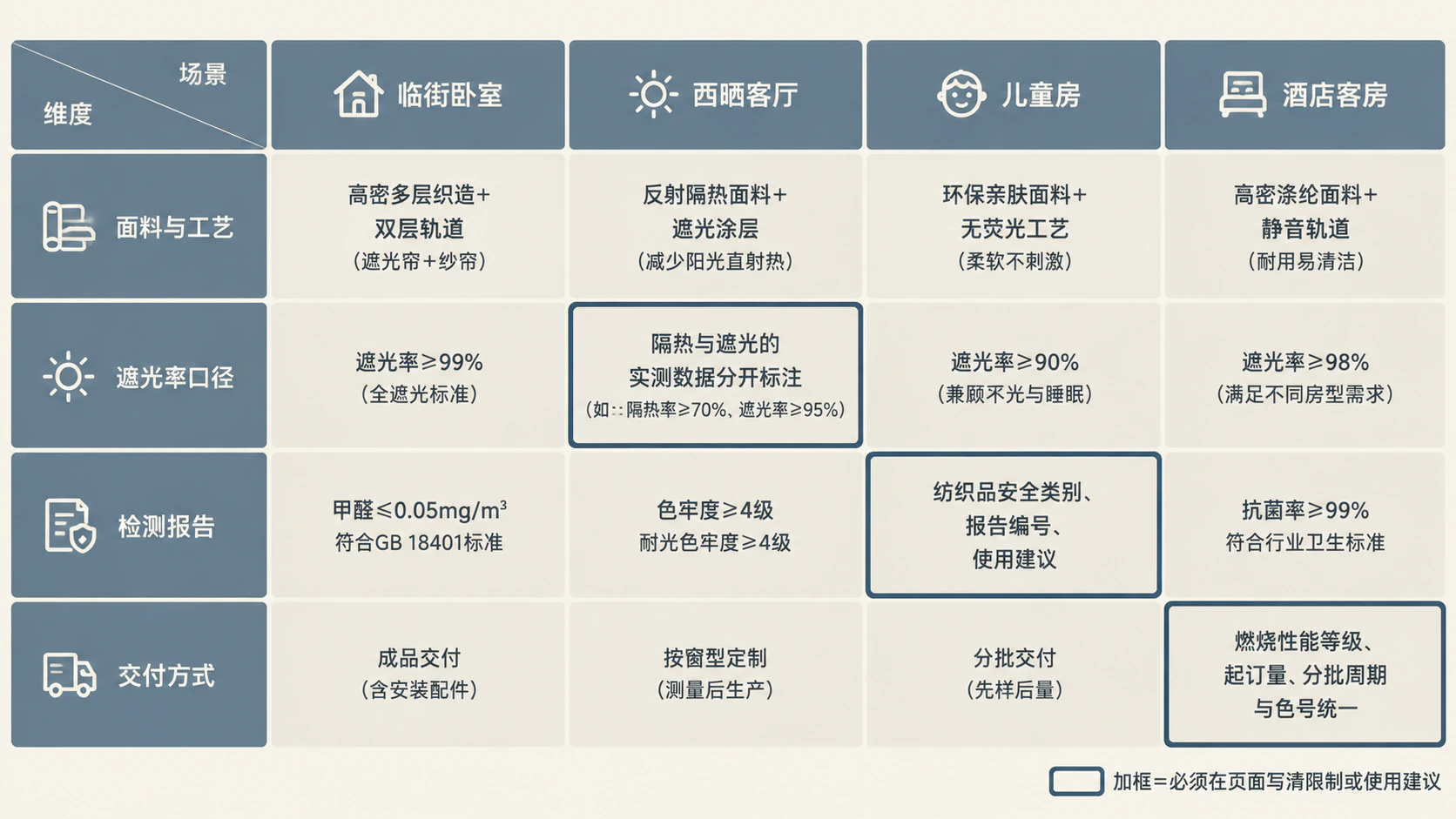 | 场景 维度 | 临街卧室 | 西晒客厅 | 儿童房 | 酒店客房 |
|---|---|---|---|---|
| 面料与工艺 | 高密多层织造+ 双层轨道 （遮光帘+纱帘） | 反射隔热面料+ 遮光涂层 （减少阳光直射热） | 环保亲肤面料+ 无荧光工艺 （柔软不刺激） | 高密涤纶面料+ 静音轨道 （耐用易清洁） |
| 遮光率口径 | 遮光率≥99% （全遮光标准） | 隔热与遮光的 实测数据分开标注 （如：:隔热率≥70%、遮光率≥95%） | 遮光率≥90% （兼顾采光与睡眠） | 遮光率≥98% （满足不同房型需求） |
| 检测报告 | 甲醛≤0.05mg/m$^3$ 符合GB 18401标准 | 色牢度≥4级 耐光色牢度≥4级 | 纺织品安全类别、 报告编号、 使用建议 | 抗菌率≥99% 符合行业卫生标准 |
| 交付方式 | 成品交付 （含安装配件） | 按窗型定制 （测量后生产） | 分批交付 （先样后量） | 燃烧性能等级、 起订量、分批周期 与色号统一 |

加框=必须在页面写清限制或使用建议